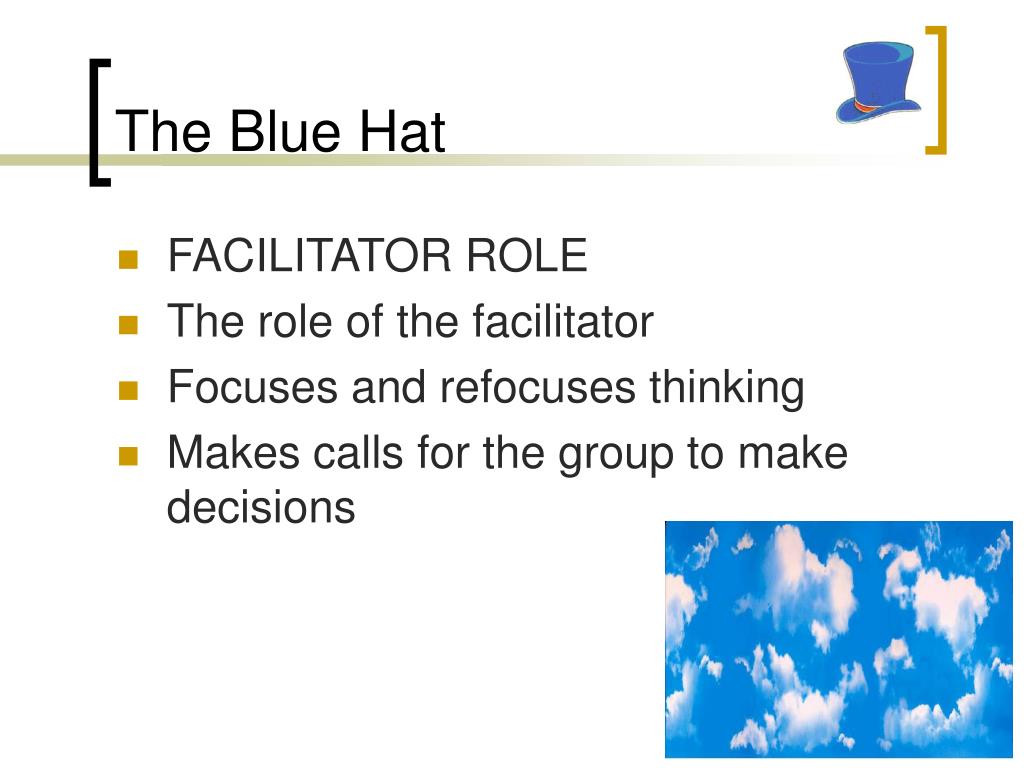 The Blue Hat

- FACILITATOR ROLE
- The role of the facilitator
- Focuses and refocuses thinking
- Makes calls for the group to make decisions